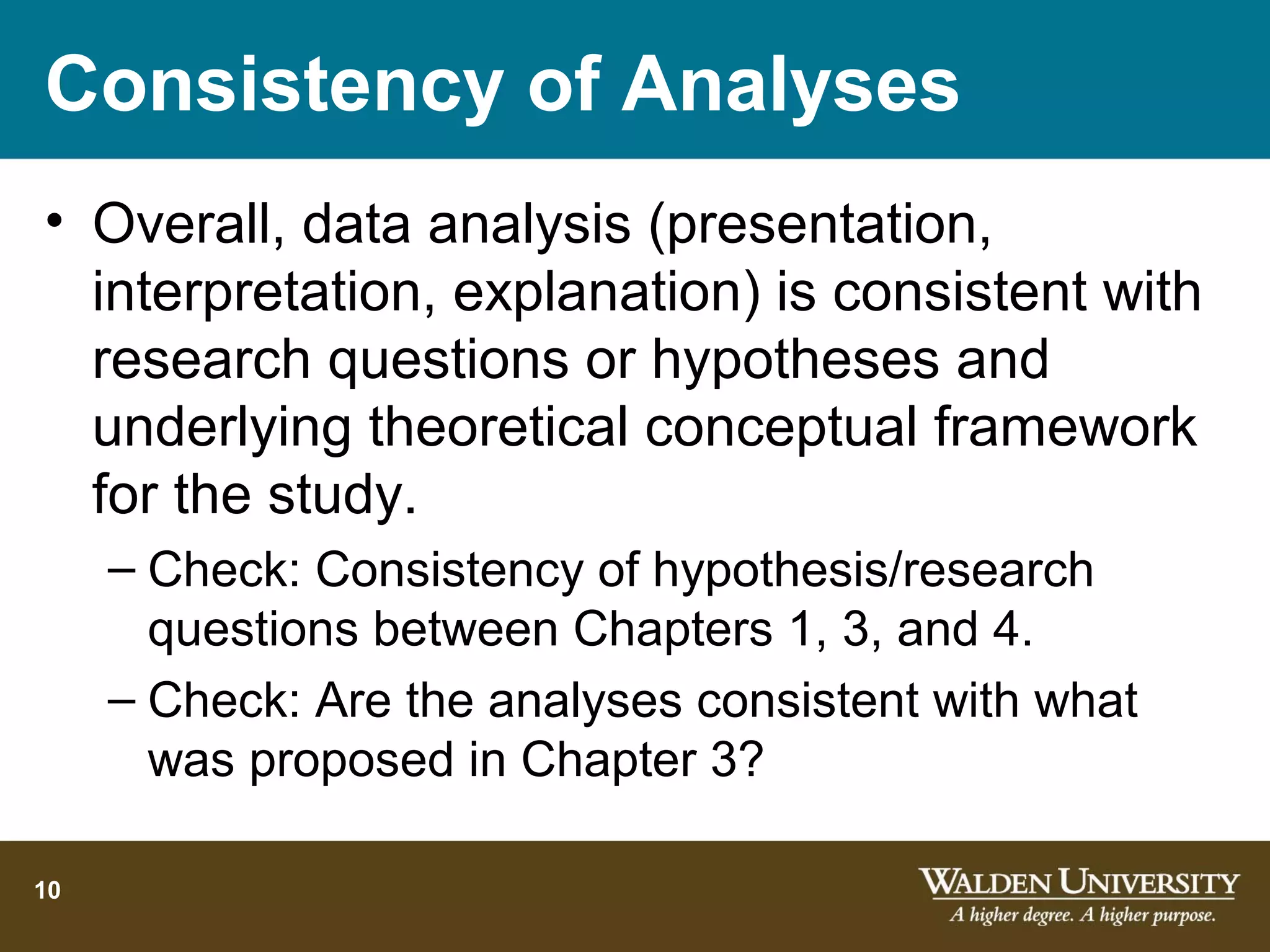 Consistency of Analyses

• Overall, data analysis (presentation, interpretation, explanation) is consistent with research questions or hypotheses and underlying theoretical conceptual framework for the study.

– Check: Consistency of hypothesis/research questions between Chapters 1, 3, and 4.

– Check: Are the analyses consistent with what was proposed in Chapter 3?

10

WALDEN UNIVERSITY
A higher degree. A higher purpose.